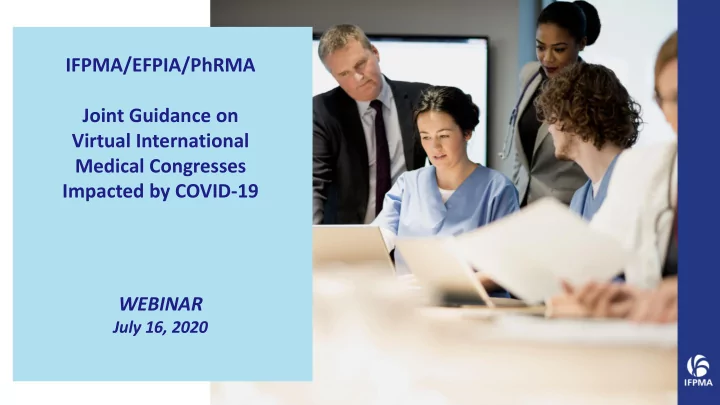 IFPMA/EFPIA/PhRMA

Joint Guidance on Virtual International Medical Congresses Impacted by COVID-19

WEBINAR
July 16, 2020

IFPMA